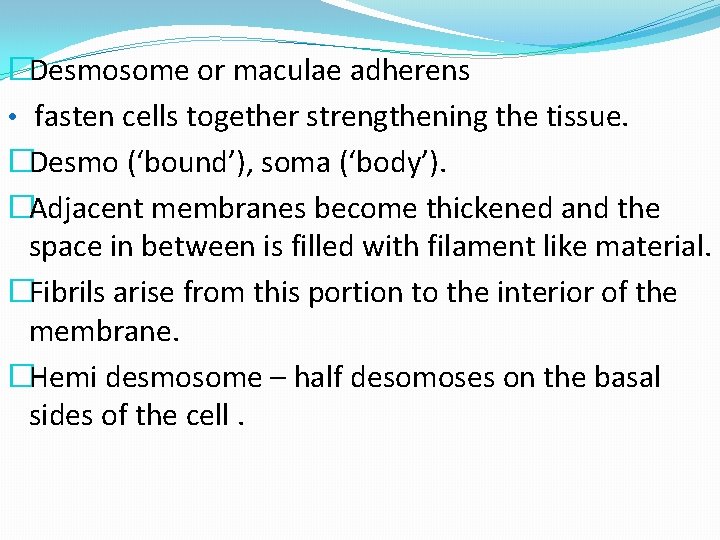 □Desmosome or maculae adherens

• fasten cells together strengthening the tissue.

□Desmo (‘bound’), soma (‘body’).

□Adjacent membranes become thickened and the space in between is filled with filament like material.

□Fibrils arise from this portion to the interior of the membrane.

□Hemi desmosome – half desomoses on the basal sides of the cell .